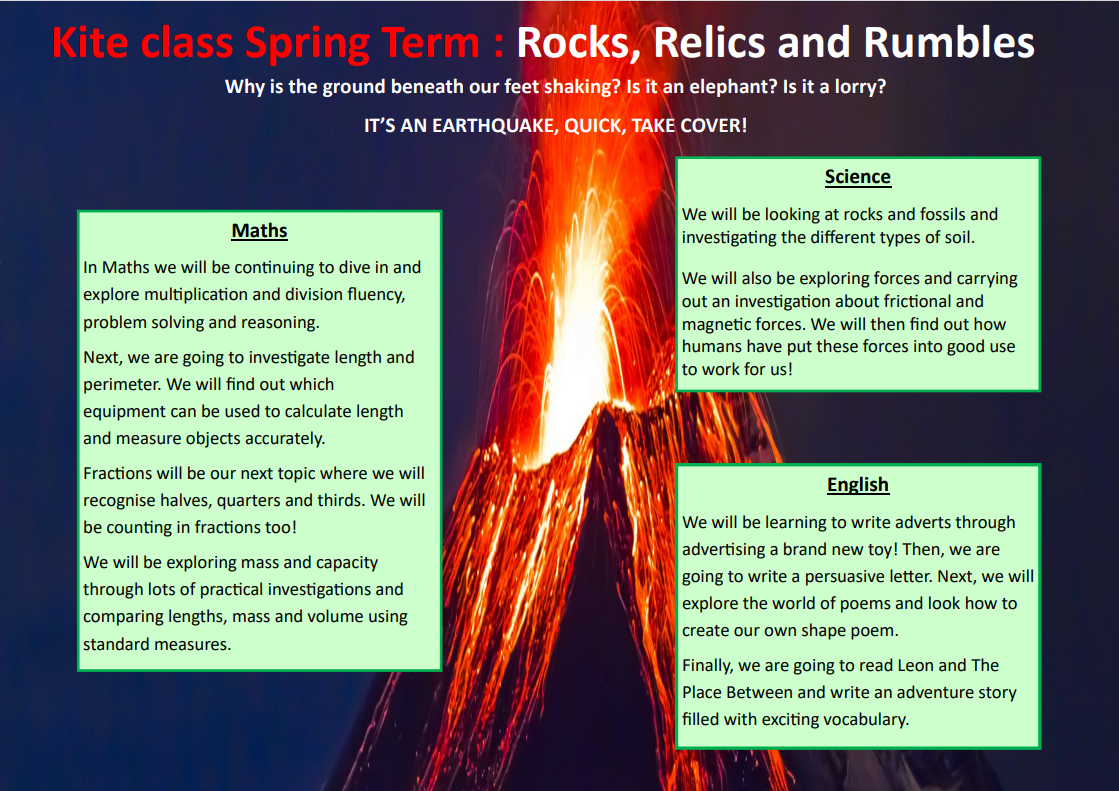 Kite class Spring Term : Rocks, Relics and Rumbles

Why is the ground beneath our feet shaking? Is it an elephant? Is it a lorry?

IT'S AN EARTHQUAKE, QUICK, TAKE COVER!

Maths

In Maths we will be continuing to dive in and explore multiplication and division fluency, problem solving and reasoning.

Next, we are going to investigate length and perimeter. We will find out which equipment can be used to calculate length and measure objects accurately.

Fractions will be our next topic where we will recognise halves, quarters and thirds. We will be counting in fractions too!

We will be exploring mass and capacity through lots of practical investigations and comparing lengths, mass and volume using standard measures.

Science

We will be looking at rocks and fossils and investigating the different types of soil.

We will also be exploring forces and carrying out an investigation about frictional and magnetic forces. We will then find out how humans have put these forces into good use to work for us!

English

We will be learning to write adverts through advertising a brand new toy! Then, we are going to write a persuasive letter. Next, we will explore the world of poems and look how to create our own shape poem.

Finally, we are going to read Leon and The Place Between and write an adventure story filled with exciting vocabulary.